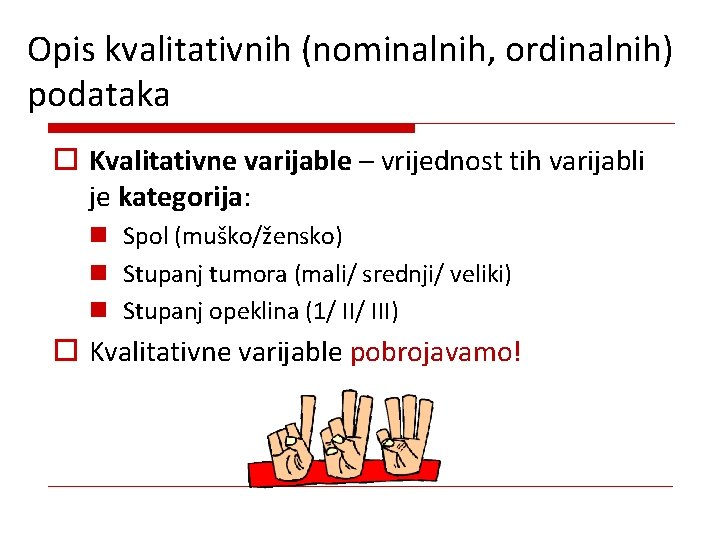 Opis kvalitativnih (nominalnih, ordinalnih) podataka

Kvalitativne varijable – vrijednost tih varijabli je kategorija:

Spol (muško/žensko)

Stupanj tumora (mali/ srednji/ veliki)

Stupanj opeklina (1/ II/ III)

Kvalitativne varijable pobrojavamo!